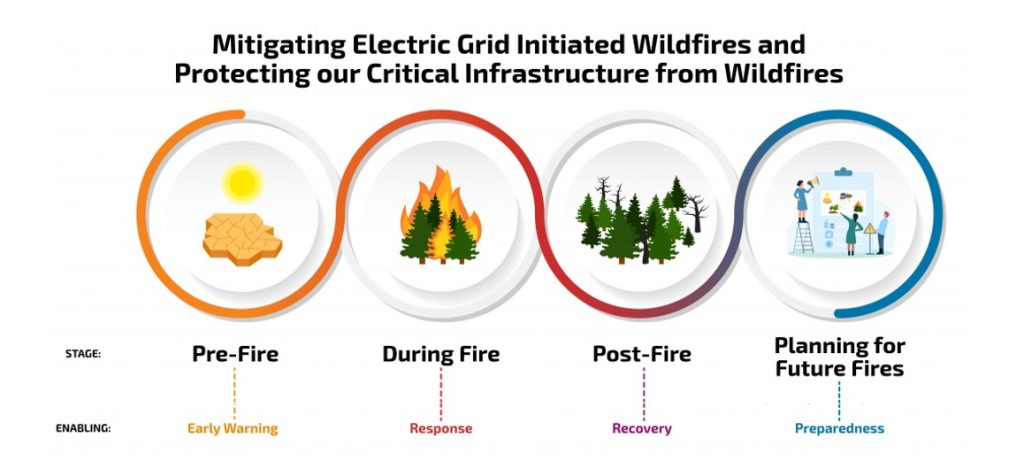 Mitigating Electric Grid Initiated Wildfires and Protecting our Critical Infrastructure from Wildfires

STAGE:

Pre-Fire

During Fire

Post-Fire

Planning for Future Fires

ENABLING:

Early Warning

Response

Recovery

Preparedness